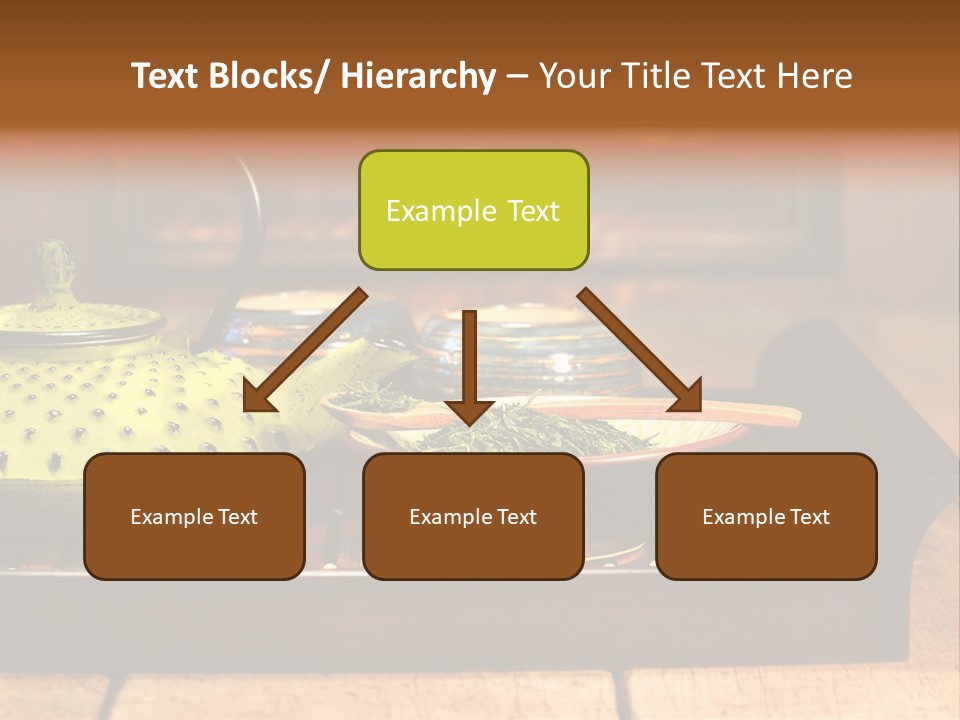 Text Blocks/ Hierarchy – Your Title Text Here

Example Text

Example Text

Example Text

Example Text